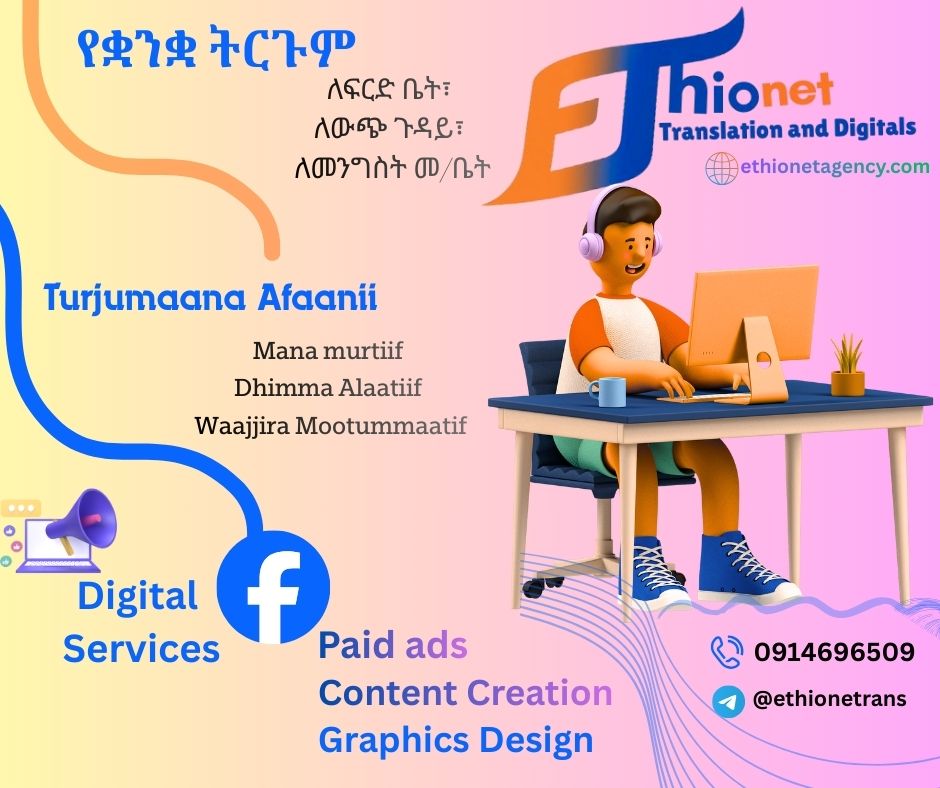 የቋንቋ ትርጉም
ለፍርድ ቤት፣
ለውጭ ጉዳይ፣
ለመንግስት መ/ቤት

EThionet
Translation and Digitals
ethionetagency.com

Turjumaana Afaanii
Mana murtiif
Dhimma Alaatiif
Waajjira Mootummaatif

Digital Services

Paid ads
Content Creation
Graphics Design

0914696509
@ethionetrans